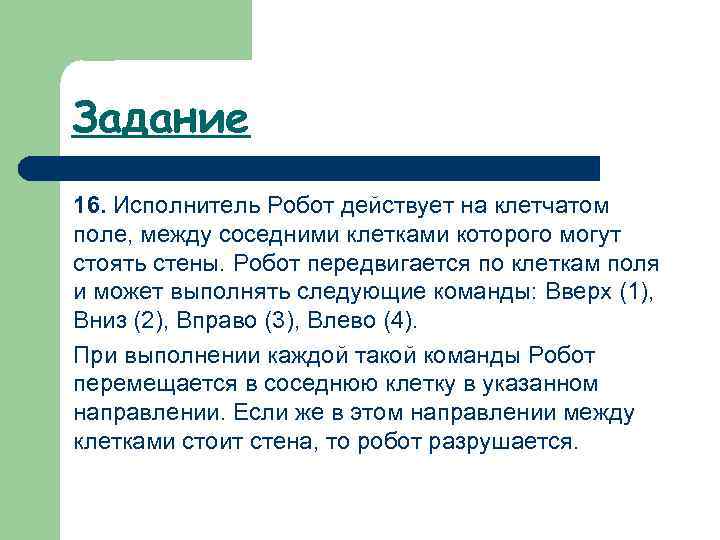 Задание

16. Исполнитель Робот действует на клетчатом поле, между соседними клетками которого могут стоять стены. Робот передвигается по клеткам поля и может выполнять следующие команды: Вверх (1), Вниз (2), Вправо (3), Влево (4).

При выполнении каждой такой команды Робот перемещается в соседнюю клетку в указанном направлении. Если же в этом направлении между клетками стоит стена, то робот разрушается.